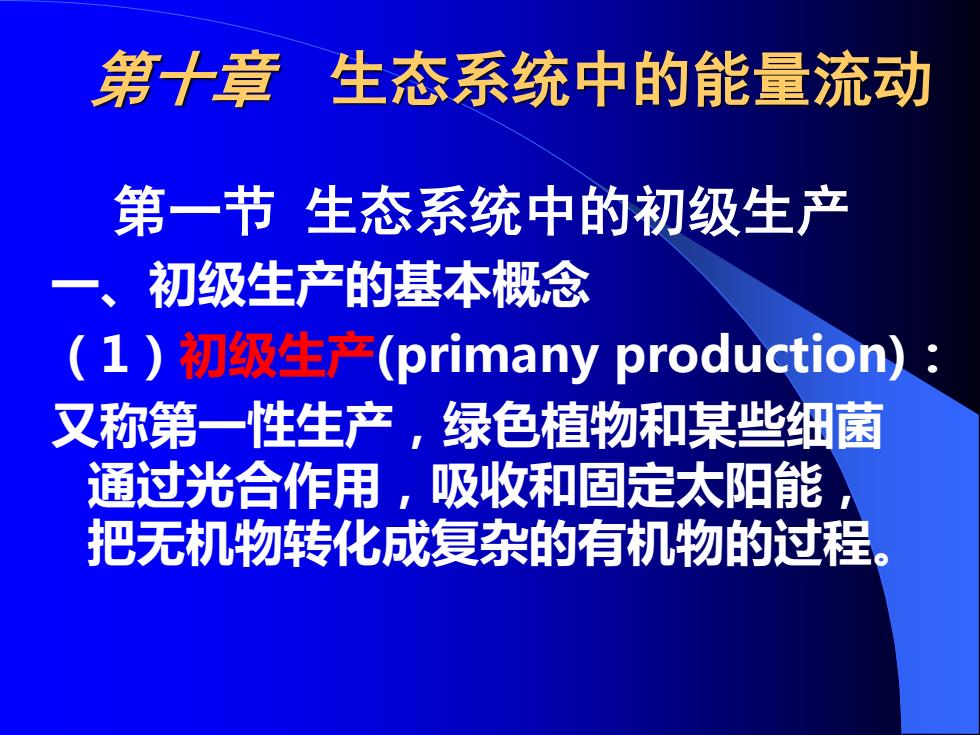 第十章　生态系统中的能量流动

第一节  生态系统中的初级生产

一、初级生产的基本概念

（1）初级生产(primany production)：

又称第一性生产，绿色植物和某些细菌通过光合作用，吸收和固定太阳能，把无机物转化成复杂的有机物的过程。